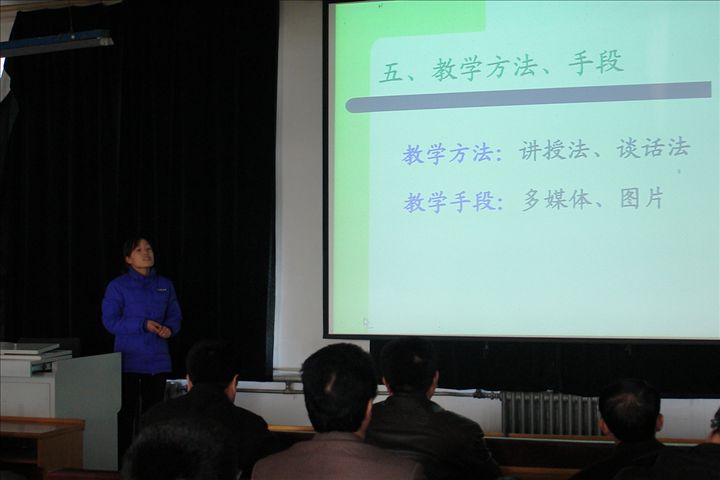 五、教学方法、手段

教学方法：讲授法、谈话法

教学手段：多媒体、图片